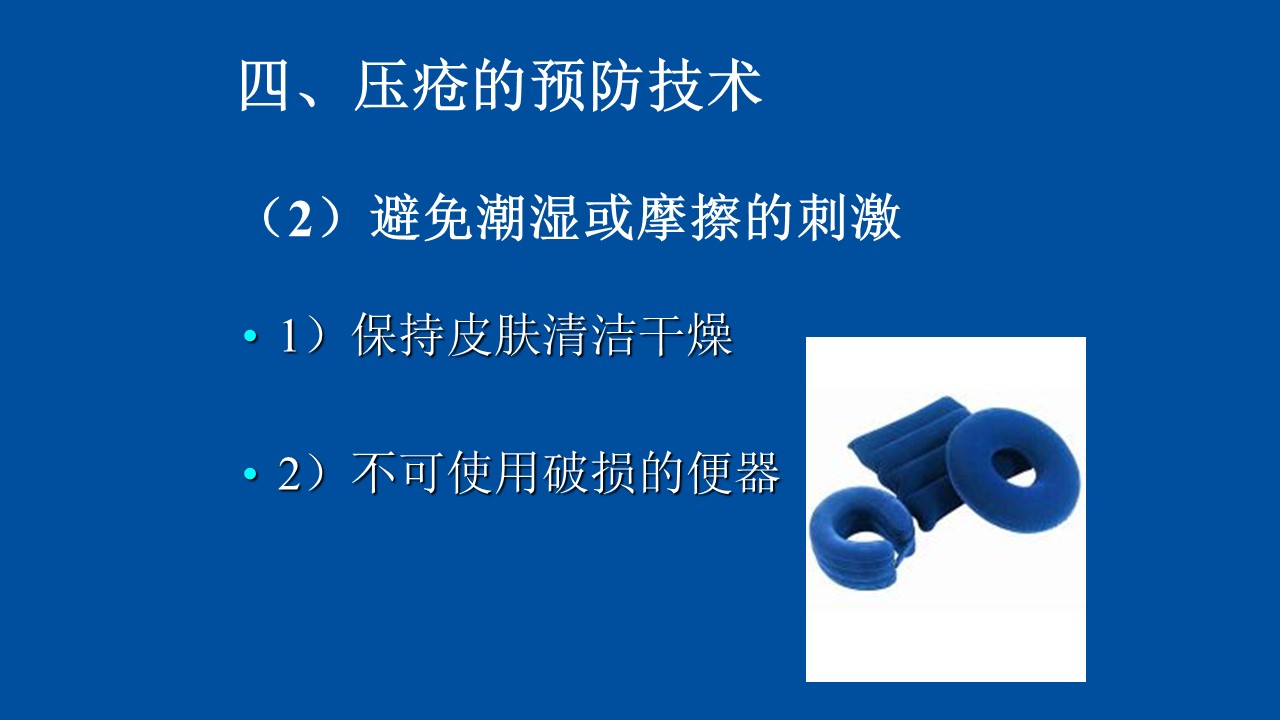 四、压疮的预防技术

（2）避免潮湿或摩擦的刺激

• 1）保持皮肤清洁干燥

• 2）不可使用破损的便器